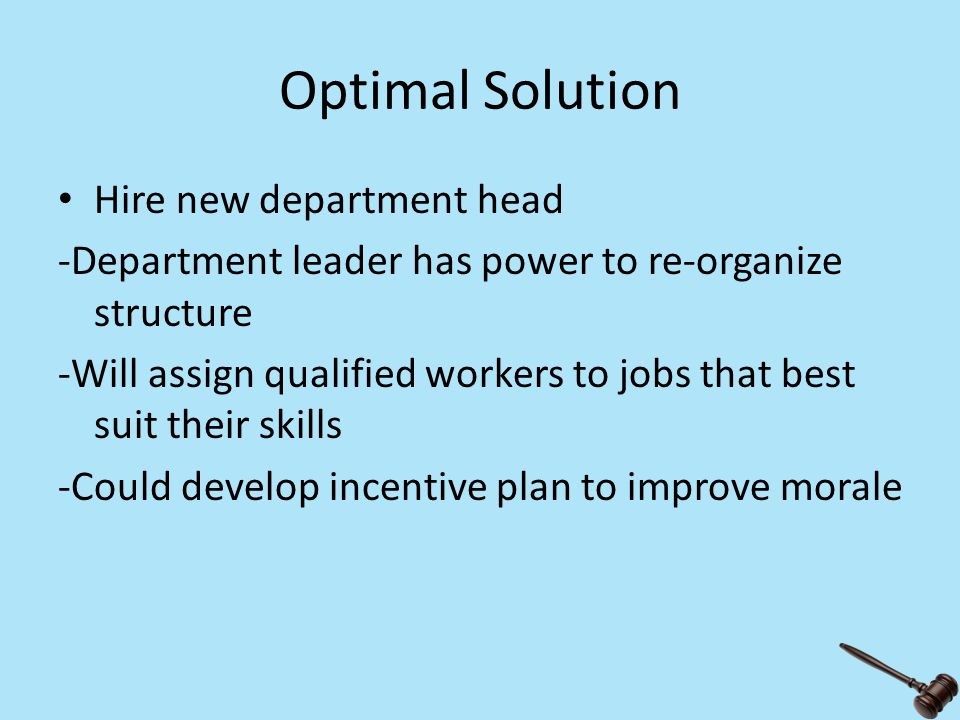 Optimal Solution

• Hire new department head

-Department leader has power to re-organize structure

-Will assign qualified workers to jobs that best suit their skills

-Could develop incentive plan to improve morale